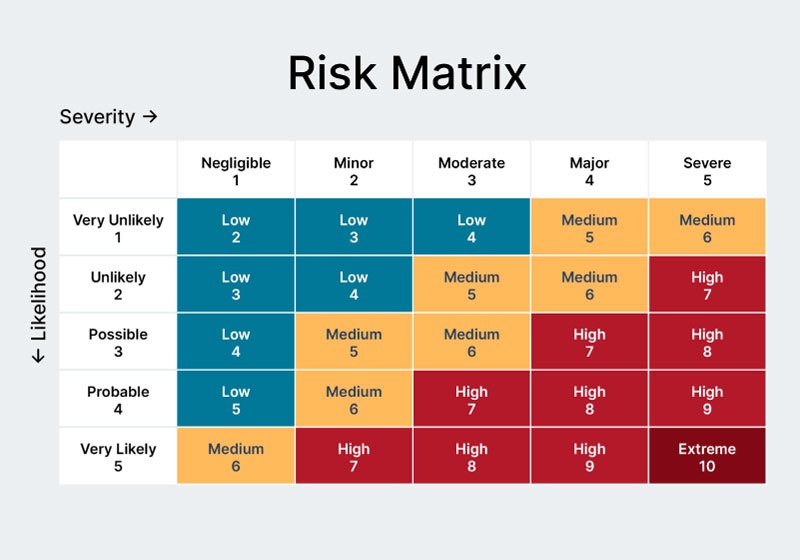 Risk Matrix

Severity →

← Likelihood

| | Negligible 1 | Minor 2 | Moderate 3 | Major 4 | Severe 5 |
|---|---|---|---|---|---|
| Very Unlikely 1 | Low 2 | Low 3 | Low 4 | Medium 5 | Medium 6 |
| Unlikely 2 | Low 3 | Low 4 | Medium 5 | Medium 6 | High 7 |
| Possible 3 | Low 4 | Medium 5 | Medium 6 | High 7 | High 8 |
| Probable 4 | Low 5 | Medium 6 | High 7 | High 8 | High 9 |
| Very Likely 5 | Medium 6 | High 7 | High 8 | High 9 | Extreme 10 |